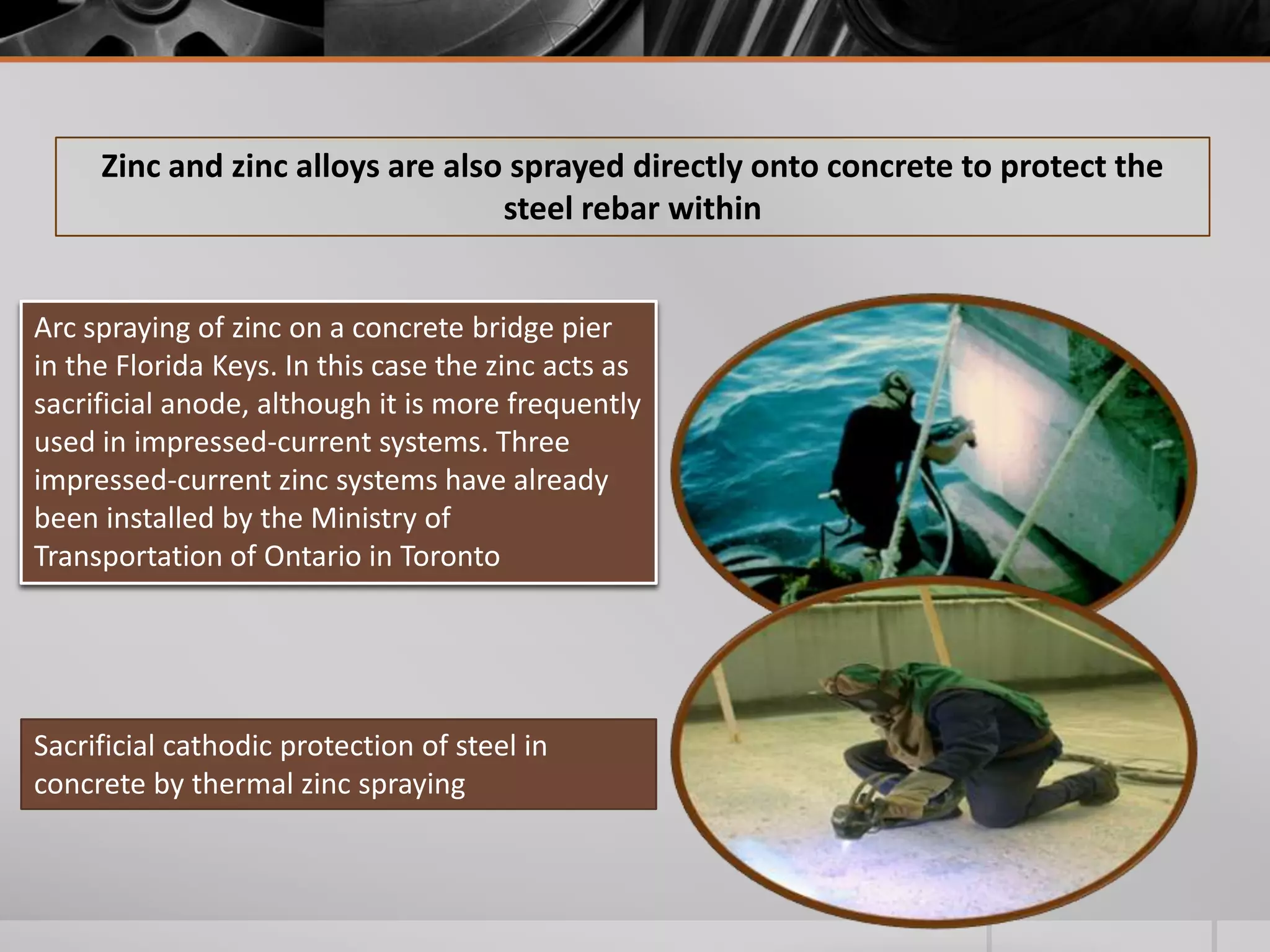 Zinc and zinc alloys are also sprayed directly onto concrete to protect the steel rebar within

Arc spraying of zinc on a concrete bridge pier in the Florida Keys. In this case the zinc acts as sacrificial anode, although it is more frequently used in impressed-current systems. Three impressed-current zinc systems have already been installed by the Ministry of Transportation of Ontario in Toronto

Sacrificial cathodic protection of steel in concrete by thermal zinc spraying